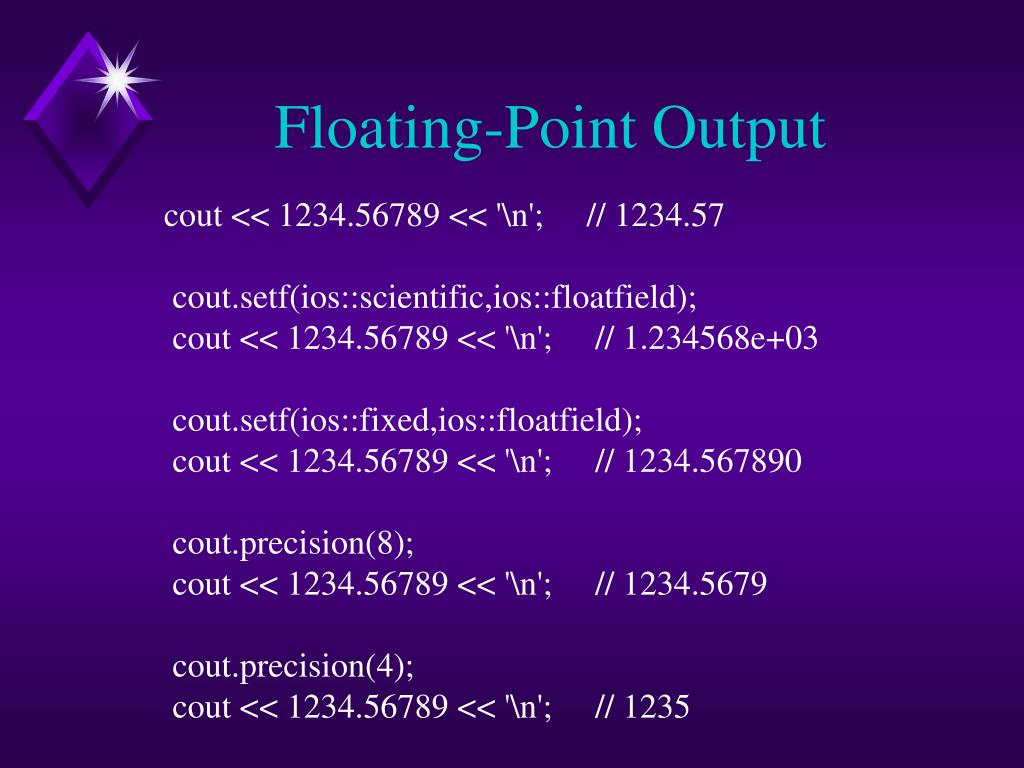 Floating-Point Output

cout << 1234.56789 << '\n'; // 1234.57

cout.setf(ios::scientific,ios::floatfield);
cout << 1234.56789 << '\n'; // 1.234568e+03

cout.setf(ios::fixed,ios::floatfield);
cout << 1234.56789 << '\n'; // 1234.567890

cout.precision(8);
cout << 1234.56789 << '\n'; // 1234.5679

cout.precision(4);
cout << 1234.56789 << '\n'; // 1235